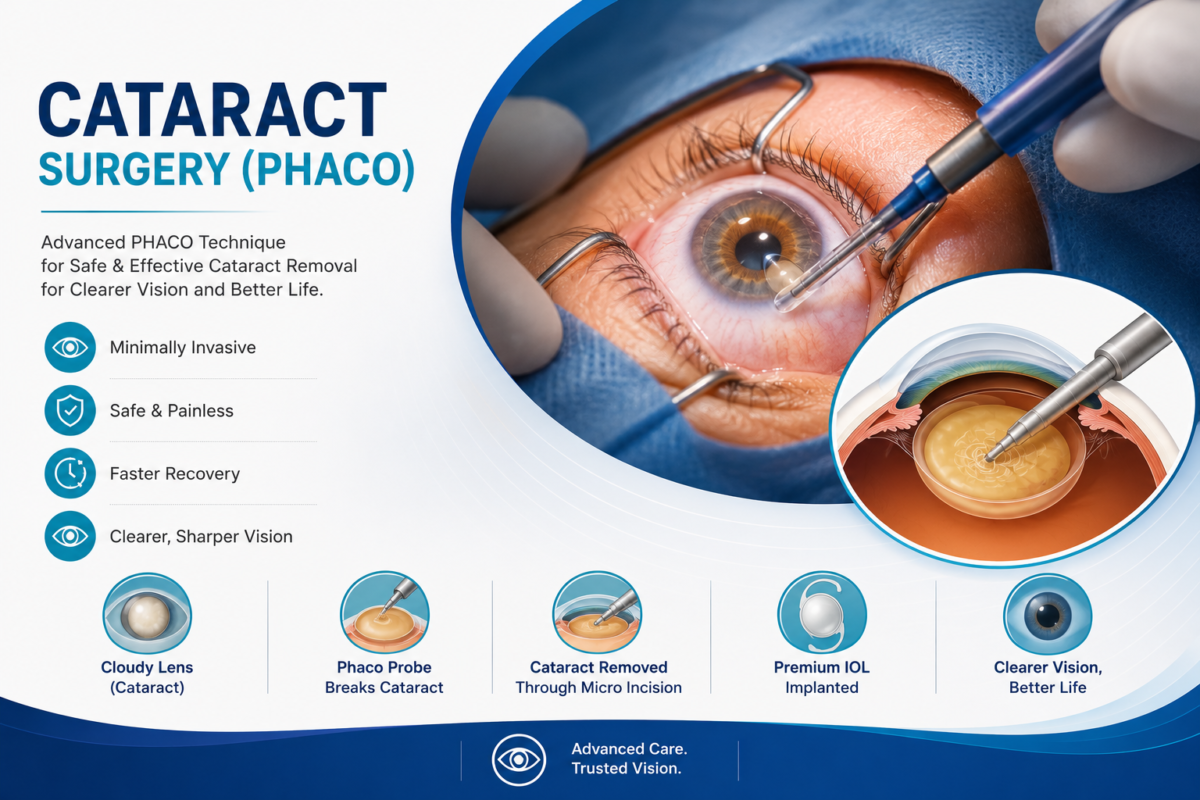 CATARACT
SURGERY (PHACO)

Advanced PHACO Technique for Safe & Effective Cataract Removal for Clearer Vision and Better Life.

Minimally Invasive

Safe & Painless

Faster Recovery

Clearer, Sharper Vision

Cloudy Lens (Cataract)

Phaco Probe Breaks Cataract

Cataract Removed Through Micro Incision

Premium IOL Implanted

Clearer Vision, Better Life

Advanced Care. Trusted Vision.